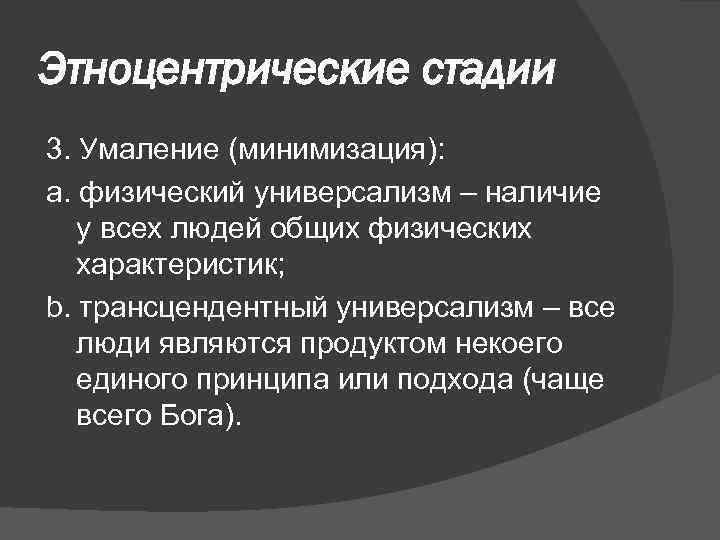 Этноцентрические стадии

3. Умаление (минимизация):

a. физический универсализм – наличие у всех людей общих физических характеристик;

b. трансцендентный универсализм – все люди являются продуктом некоего единого принципа или подхода (чаще всего Бога).